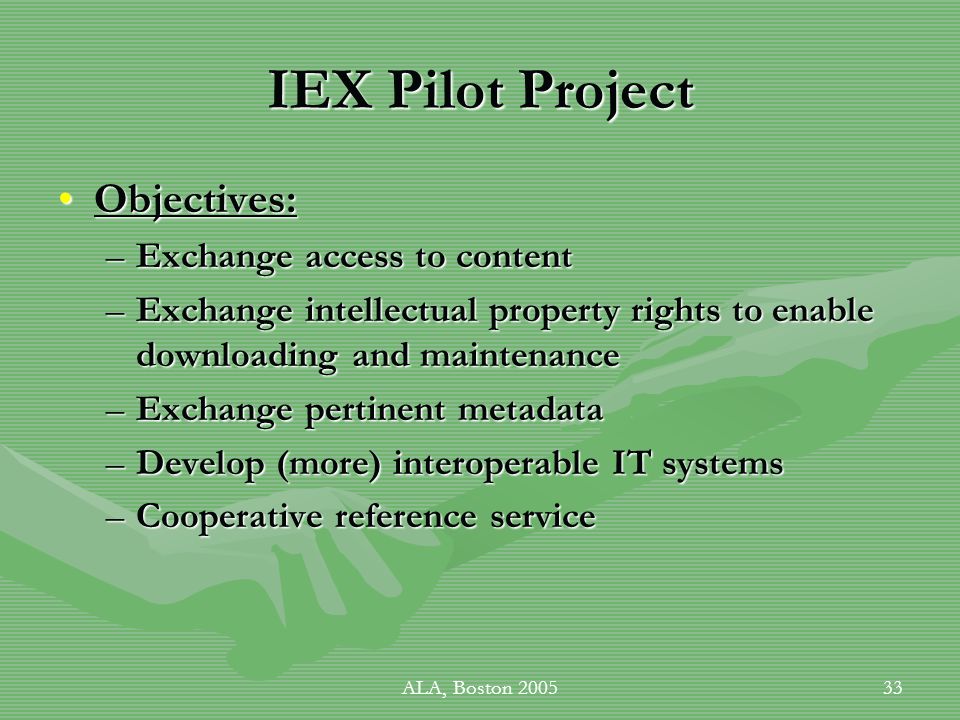 IEX Pilot Project

• Objectives:
– Exchange access to content
– Exchange intellectual property rights to enable downloading and maintenance
– Exchange pertinent metadata
– Develop (more) interoperable IT systems
– Cooperative reference service

ALA, Boston 2005

33